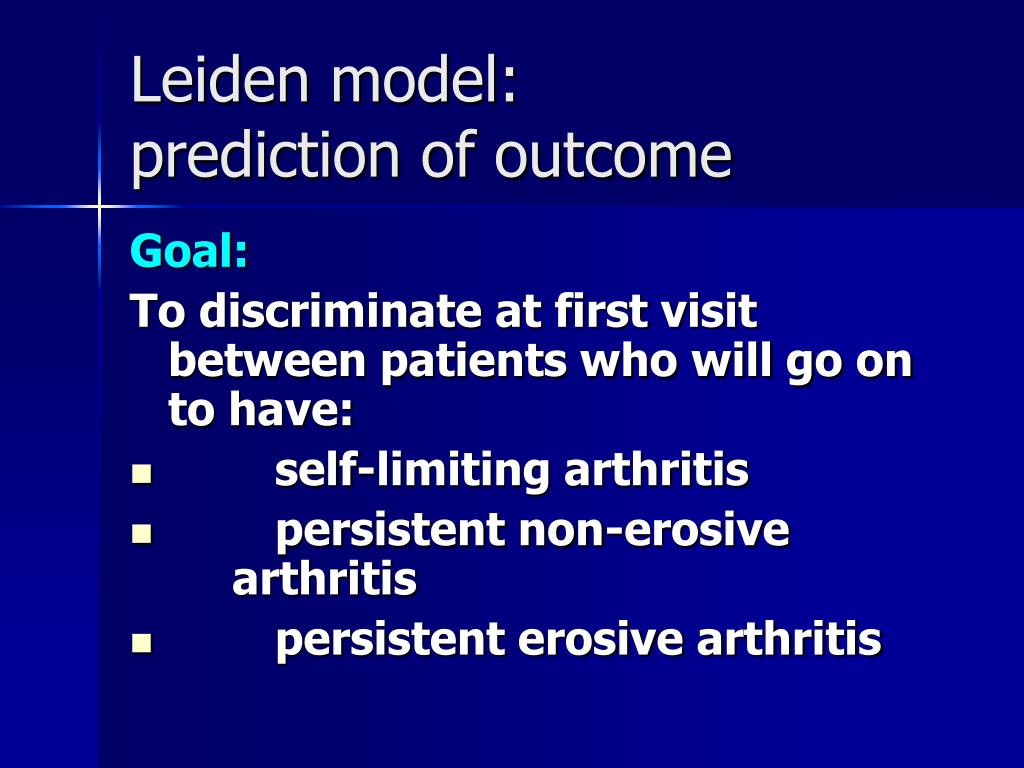 Leiden model:
prediction of outcome

Goal:

To discriminate at first visit between patients who will go on to have:

- self-limiting arthritis
- persistent non-erosive arthritis
- persistent erosive arthritis